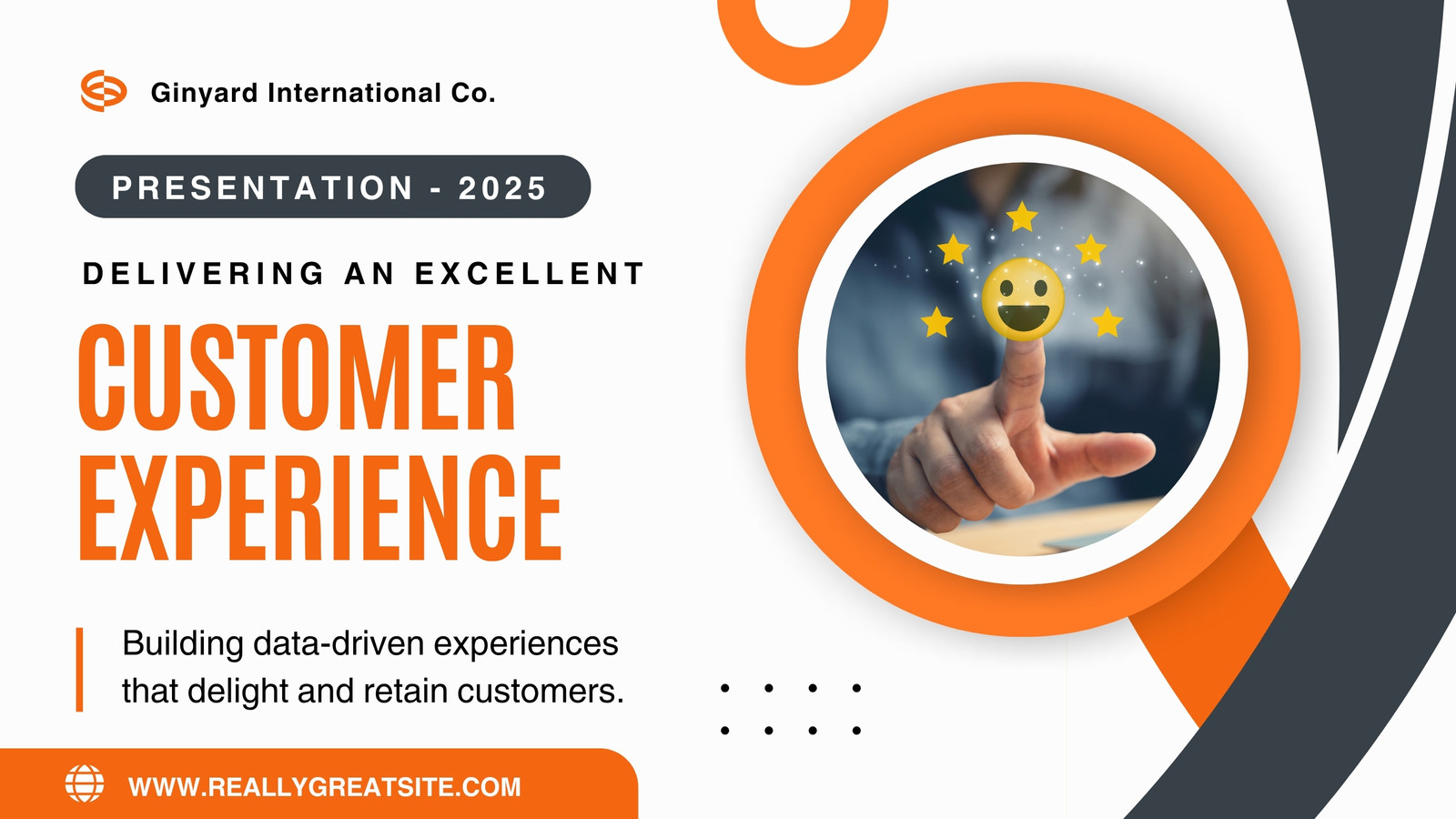 Ginyard International Co.

PRESENTATION - 2025

DELIVERING AN EXCELLENT

CUSTOMER EXPERIENCE

Building data-driven experiences that delight and retain customers.

WWW.REALLYGREATSITE.COM